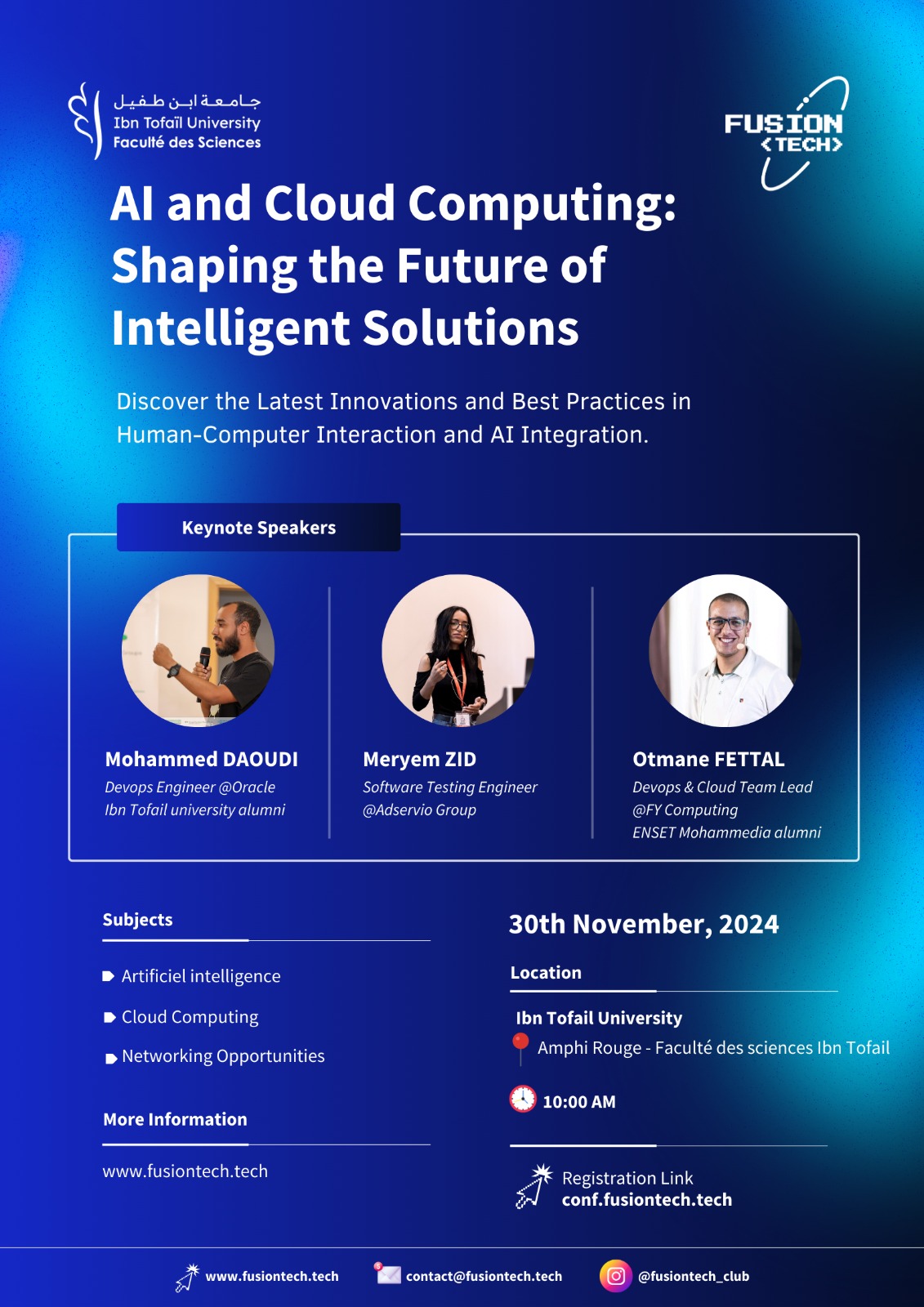 جامعة ابن طفيل
Ibn Tofaïl University
Faculté des Sciences

FUSION
<TECH>

AI and Cloud Computing: Shaping the Future of Intelligent Solutions

Discover the Latest Innovations and Best Practices in Human-Computer Interaction and AI Integration.

Keynote Speakers

Mohammed DAOUDI
Devops Engineer @Oracle
Ibn Tofail university alumni

Meryem ZID
Software Testing Engineer
@Adservio Group

Otmane FETTAL
Devops & Cloud Team Lead
@FY Computing
ENSET Mohammedia alumni

Subjects

Artificiel intelligence

Cloud Computing

Networking Opportunities

More Information

www.fusiontech.tech

30th November, 2024

Location

Ibn Tofail University
Amphi Rouge - Faculté des sciences Ibn Tofail

10:00 AM

Registration Link
conf.fusiontech.tech

www.fusiontech.tech
contact@fusiontech.tech
@fusiontech_club